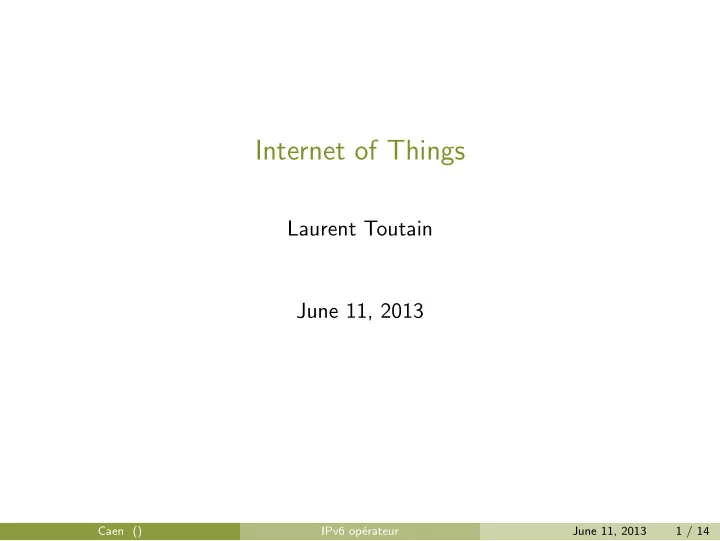 Internet of Things

Laurent Toutain

June 11, 2013

Caen () IPv6 opérateur June 11, 2013 1 / 14